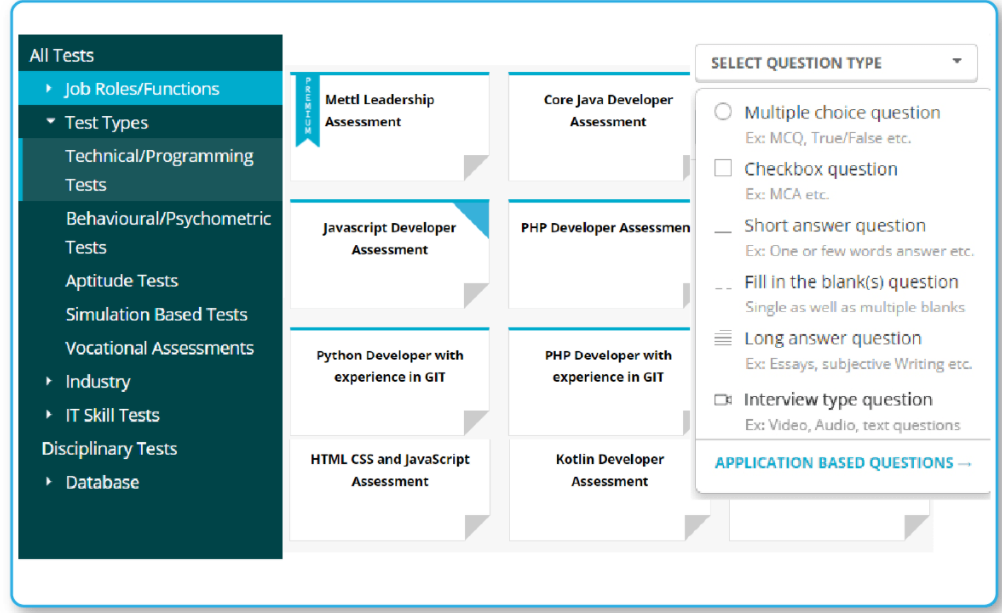 All Tests
Job Roles/Functions
Test Types
Technical/Programming Tests
Behavioural/Psychometric Tests
Aptitude Tests
Simulation Based Tests
Vocational Assessments
Industry
IT Skill Tests
Disciplinary Tests
Database

PREMIUM
Mettl Leadership Assessment

Core Java Developer Assessment

Javascript Developer Assessment

PHP Developer Assessmen

Python Developer with experience in GIT

PHP Developer with experience in GIT

HTML CSS and JavaScript Assessment

Kotlin Developer Assessment

SELECT QUESTION TYPE

Multiple choice question
Ex: MCQ, True/False etc.

Checkbox question
Ex: MCA etc.

Short answer question
Ex: One or few words answer etc.

Fill in the blank(s) question
Single as well as multiple blanks

Long answer question
Ex: Essays, subjective Writing etc.

Interview type question
Ex: Video, Audio, text questions

APPLICATION BASED QUESTIONS →